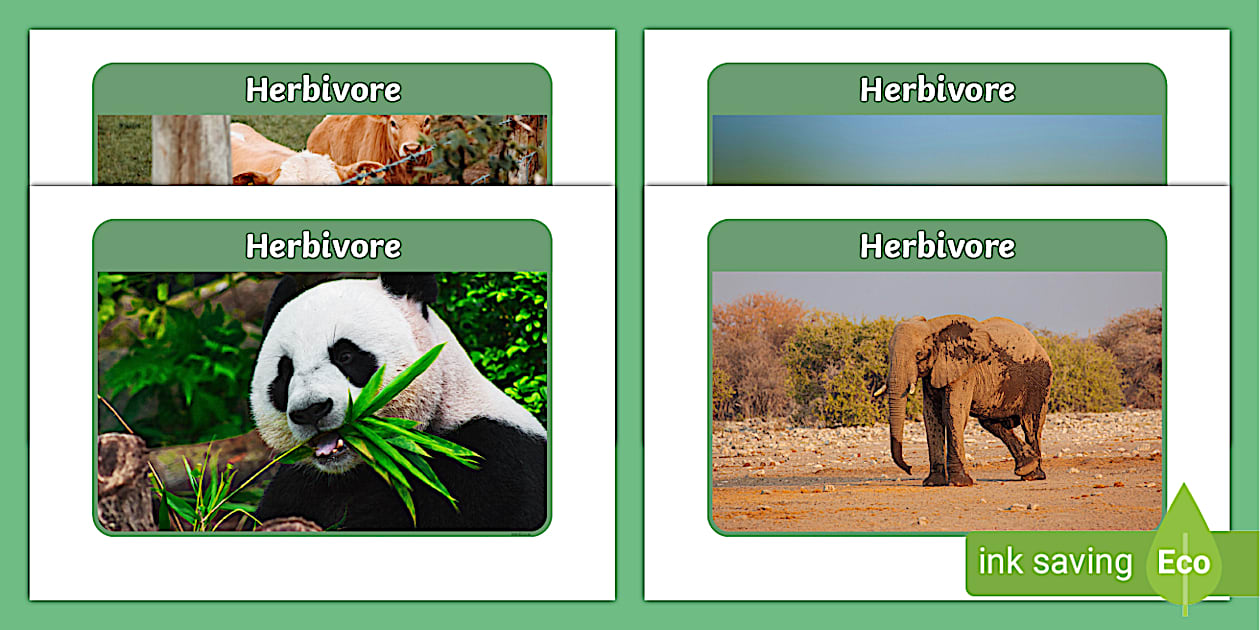 Herbivore

Herbivore

Herbivore

Herbivore

ink saving Eco